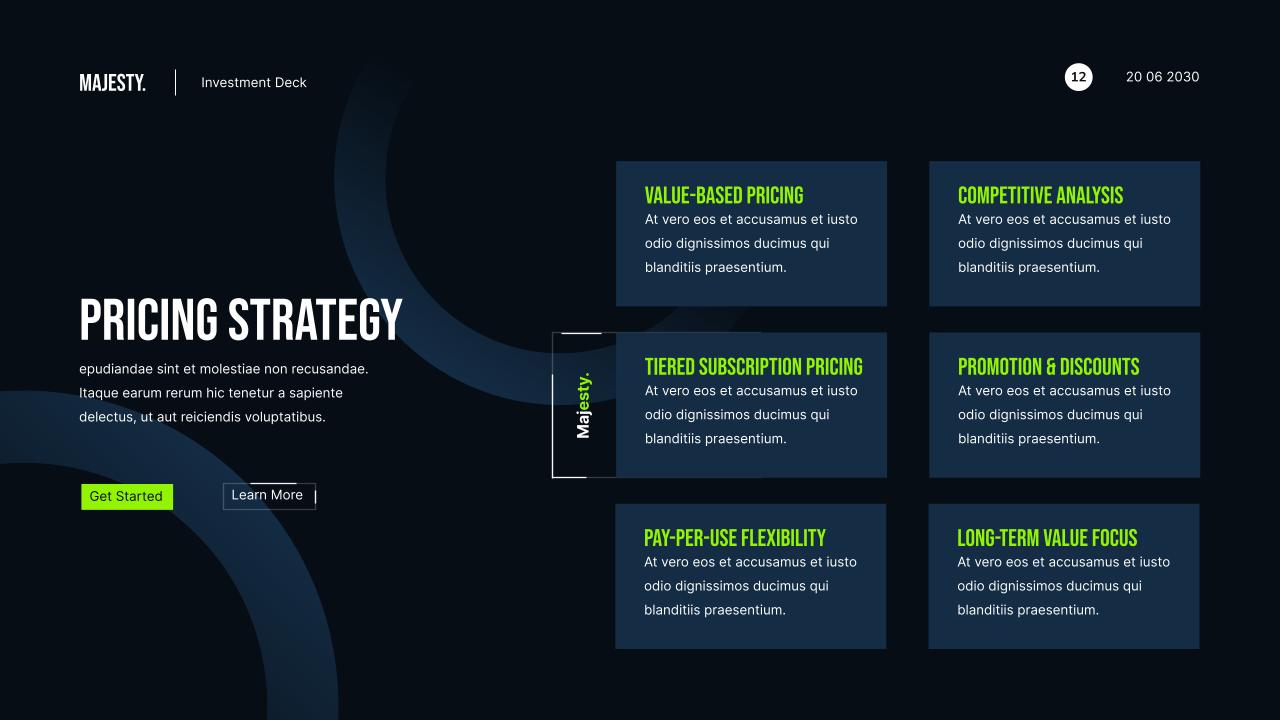 MAJESTY.

Investment Deck

12

20 06 2030

PRICING STRATEGY

epudiandae sint et molestiae non recusandae. Itaque earum rerum hic tenetur a sapiente delectus, ut aut reiciendis voluptatibus.

Get Started

Learn More

Majesty.

VALUE-BASED PRICING
At vero eos et accusamus et iusto odio dignissimos ducimus qui blanditiis praesentium.

COMPETITIVE ANALYSIS
At vero eos et accusamus et iusto odio dignissimos ducimus qui blanditiis praesentium.

TIERED SUBSCRIPTION PRICING
At vero eos et accusamus et iusto odio dignissimos ducimus qui blanditiis praesentium.

PROMOTION & DISCOUNTS
At vero eos et accusamus et iusto odio dignissimos ducimus qui blanditiis praesentium.

PAY-PER-USE FLEXIBILITY
At vero eos et accusamus et iusto odio dignissimos ducimus qui blanditiis praesentium.

LONG-TERM VALUE FOCUS
At vero eos et accusamus et iusto odio dignissimos ducimus qui blanditiis praesentium.